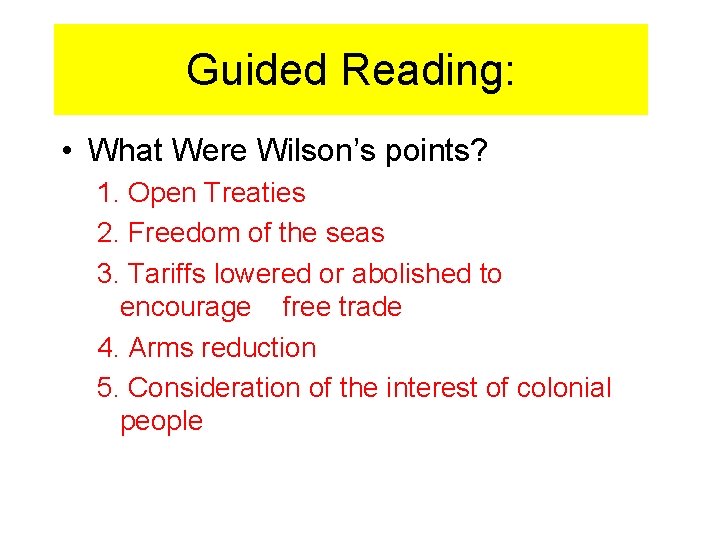 Guided Reading:

• What Were Wilson's points?

1. Open Treaties
2. Freedom of the seas
3. Tariffs lowered or abolished to encourage free trade
4. Arms reduction
5. Consideration of the interest of colonial people